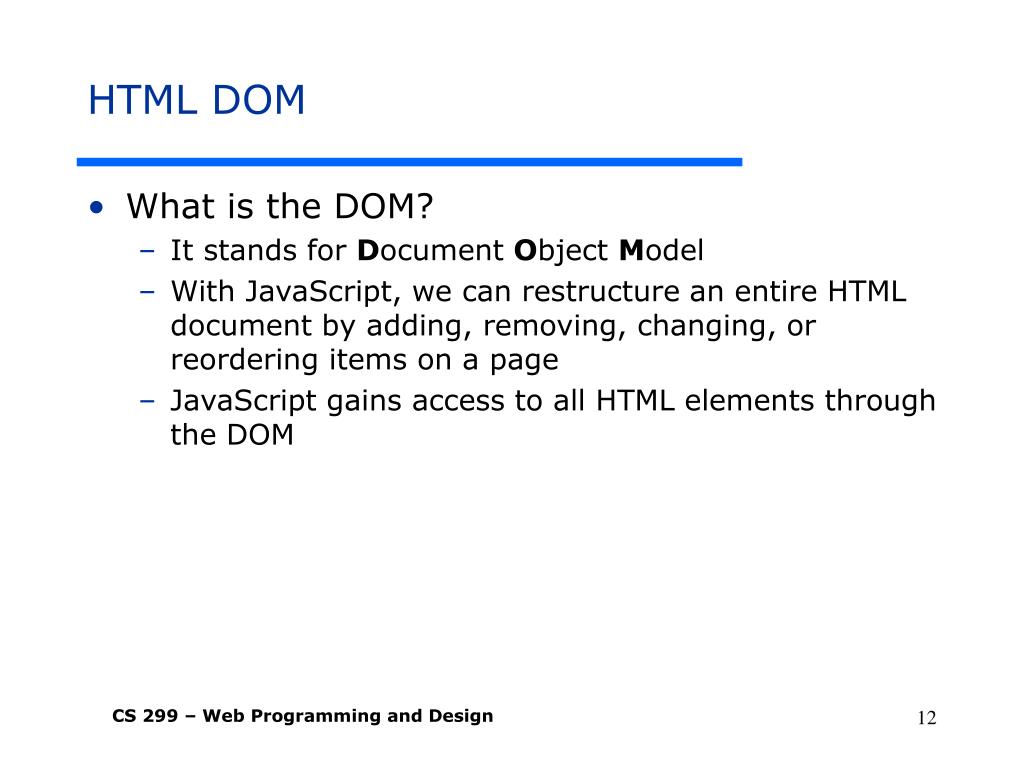 HTML DOM

• What is the DOM?
  – It stands for Document Object Model
  – With JavaScript, we can restructure an entire HTML document by adding, removing, changing, or reordering items on a page
  – JavaScript gains access to all HTML elements through the DOM

CS 299 – Web Programming and Design

12